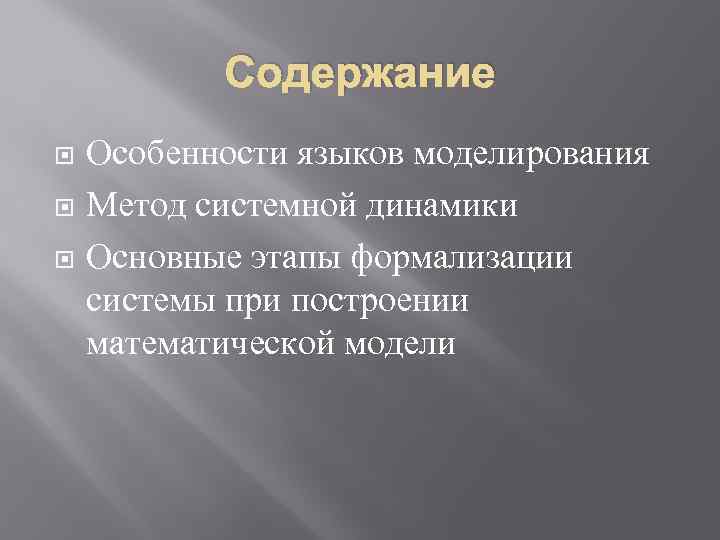 Содержание

Особенности языков моделирования

Метод системной динамики

Основные этапы формализации системы при построении математической модели